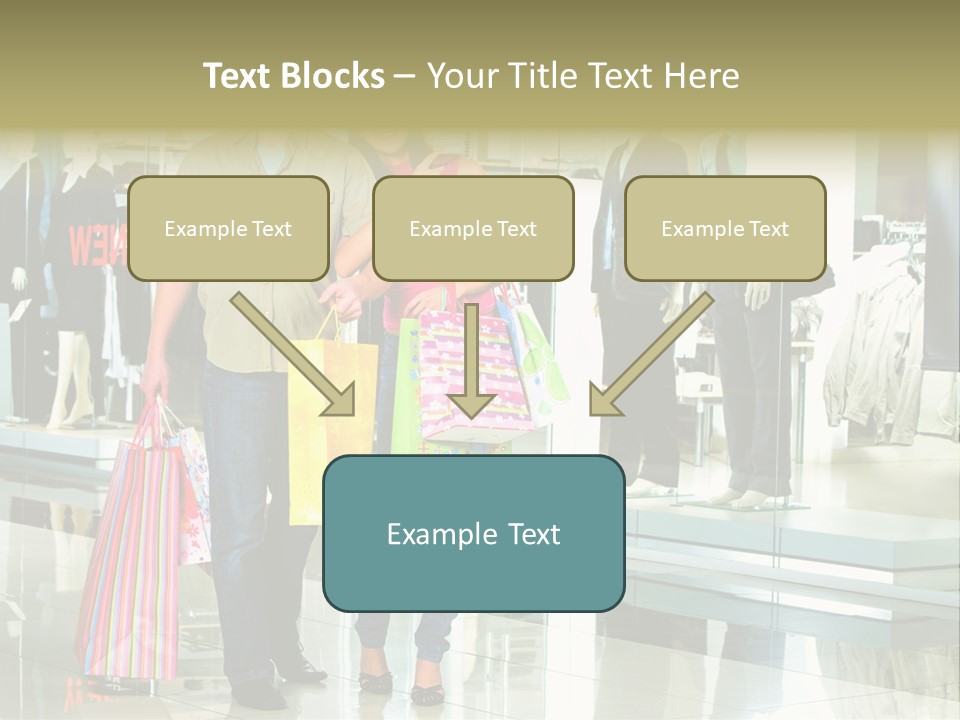 Text Blocks – Your Title Text Here

Example Text

Example Text

Example Text

Example Text